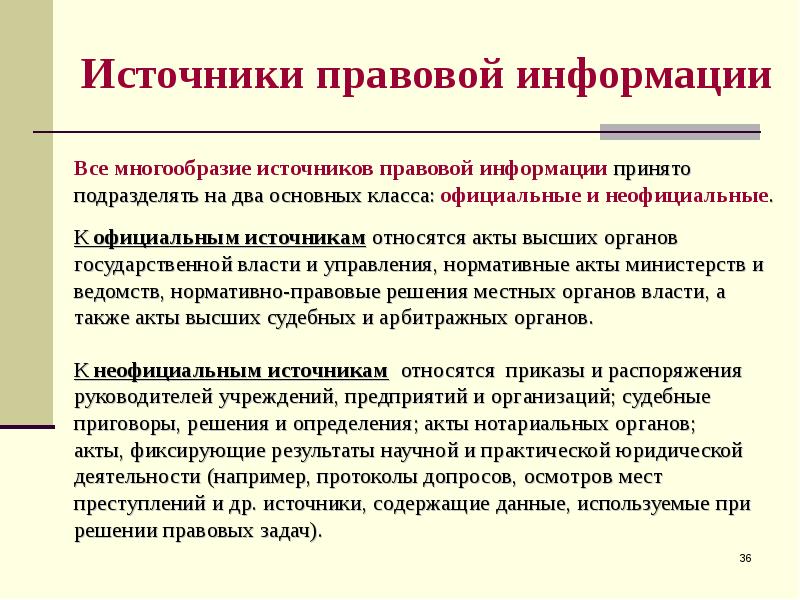 Источники правовой информации

Все многообразие источников правовой информации принято подразделять на два основных класса: официальные и неофициальные.

К официальным источникам относятся акты высших органов государственной власти и управления, нормативные акты министерств и ведомств, нормативно-правовые решения местных органов власти, а также акты высших судебных и арбитражных органов.

К неофициальным источникам относятся приказы и распоряжения руководителей учреждений, предприятий и организаций; судебные приговоры, решения и определения; акты нотариальных органов; акты, фиксирующие результаты научной и практической юридической деятельности (например, протоколы допросов, осмотров мест преступлений и др. источники, содержащие данные, используемые при решении правовых задач).

36